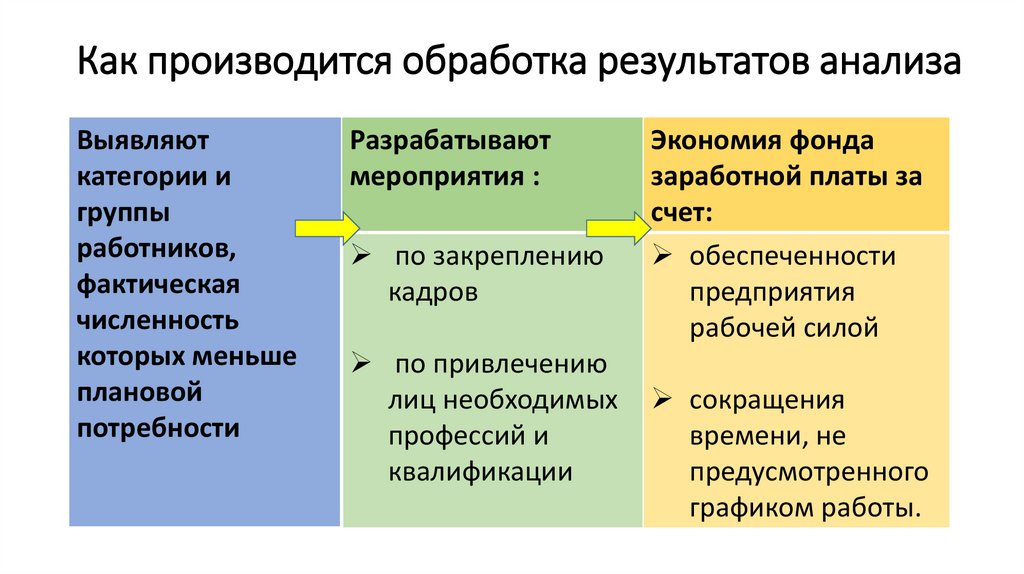 Как производится обработка результатов анализа

Выявляют категории и группы работников, фактическая численность которых меньше плановой потребности

Разрабатывают мероприятия :

➢ по закреплению кадров

➢ по привлечению лиц необходимых профессий и квалификации

Экономия фонда заработной платы за счет:

➢ обеспеченности предприятия рабочей силой

➢ сокращения времени, не предусмотренного графиком работы.